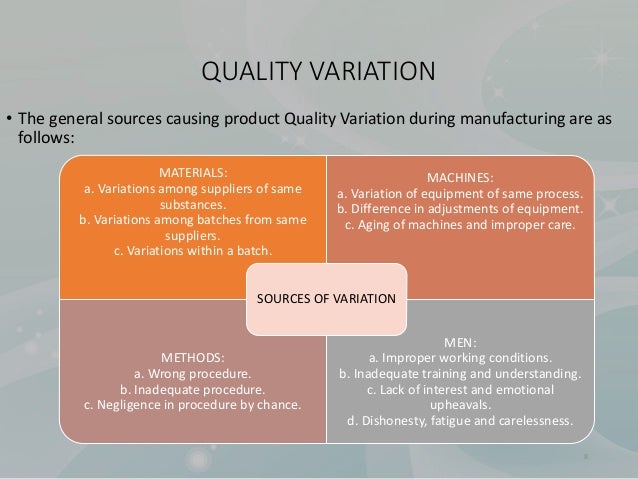 QUALITY VARIATION

• The general sources causing product Quality Variation during manufacturing are as follows:

MATERIALS:
a. Variations among suppliers of same substances.
b. Variations among batches from same suppliers.
c. Variations within a batch.

MACHINES:
a. Variation of equipment of same process.
b. Difference in adjustments of equipment.
c. Aging of machines and improper care.

SOURCES OF VARIATION

METHODS:
a. Wrong procedure.
b. Inadequate procedure.
c. Negligence in procedure by chance.

MEN:
a. Improper working conditions.
b. Inadequate training and understanding.
c. Lack of interest and emotional upheavals.
d. Dishonesty, fatigue and carelessness.

8